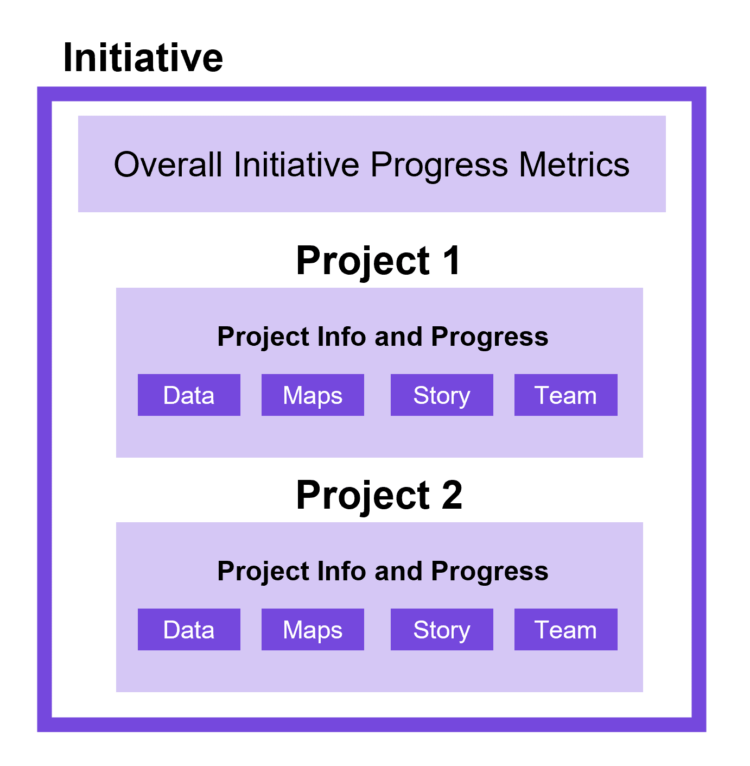 Initiative

Overall Initiative Progress Metrics

Project 1

Project Info and Progress

Data Maps Story Team

Project 2

Project Info and Progress

Data Maps Story Team